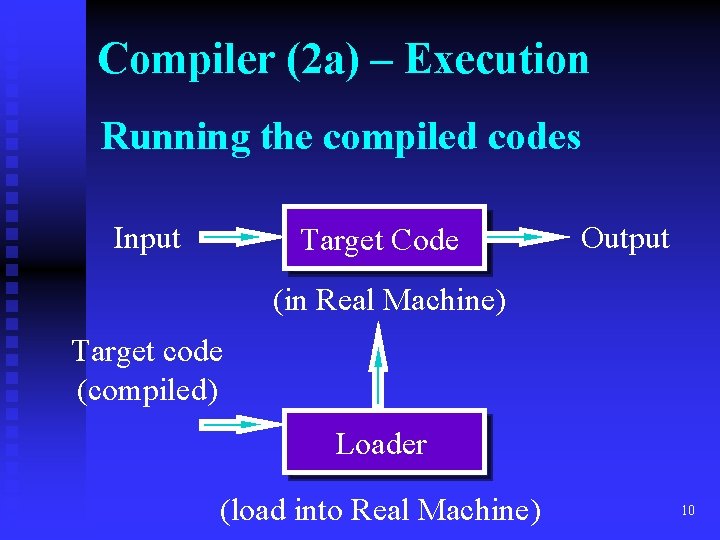 Compiler (2a) – Execution

Running the compiled codes

Input

Target Code

Output

(in Real Machine)

Target code (compiled)

Loader

(load into Real Machine)

10